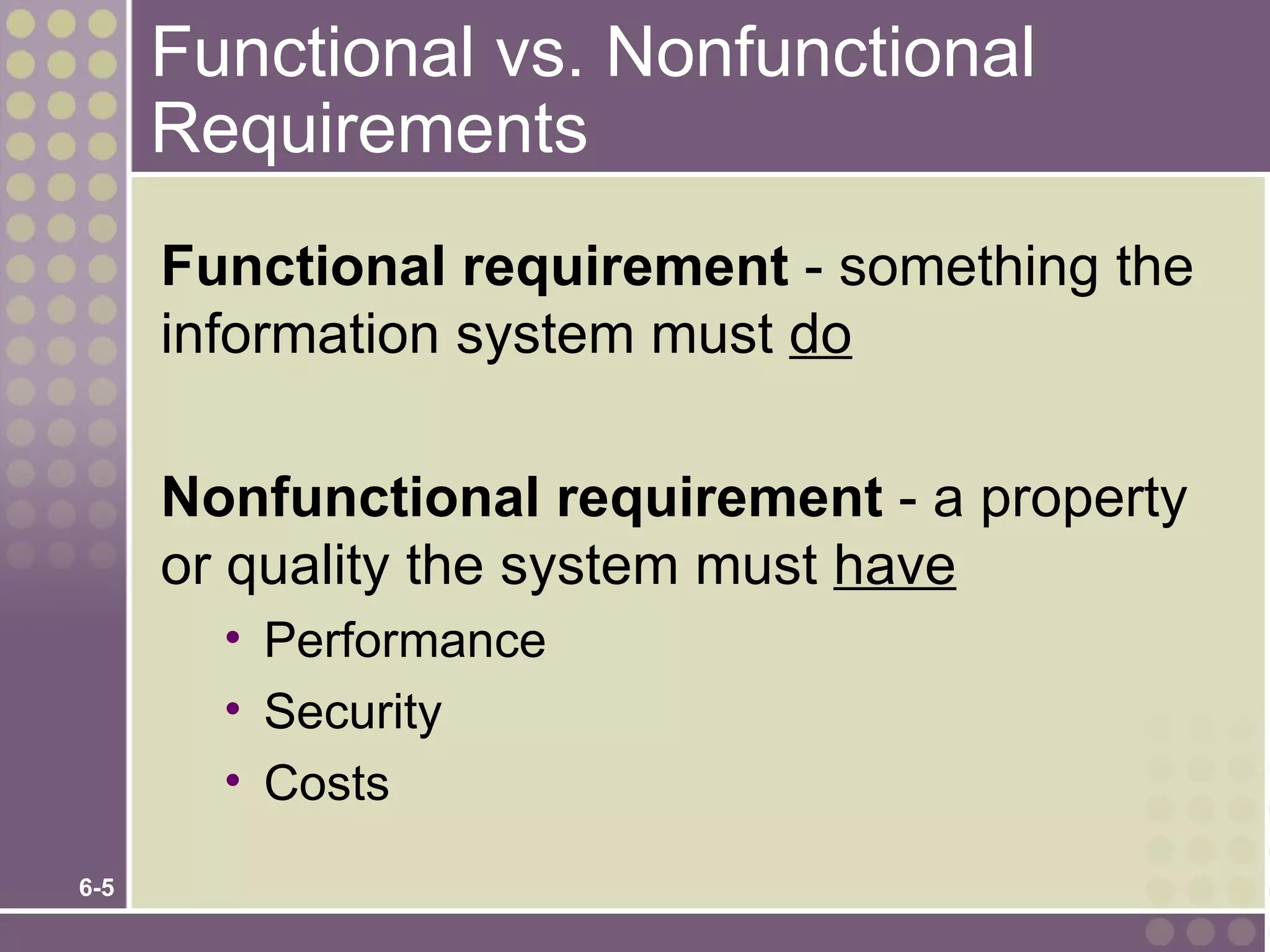 Functional vs. Nonfunctional Requirements

Functional requirement - something the information system must do

Nonfunctional requirement - a property or quality the system must have

• Performance
• Security
• Costs

6-5